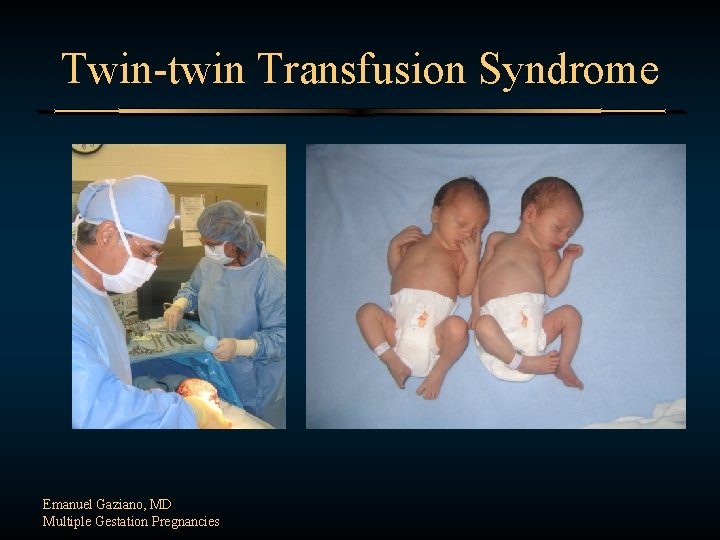 Twin-twin Transfusion Syndrome

Emanuel Gaziano, MD
Multiple Gestation Pregnancies